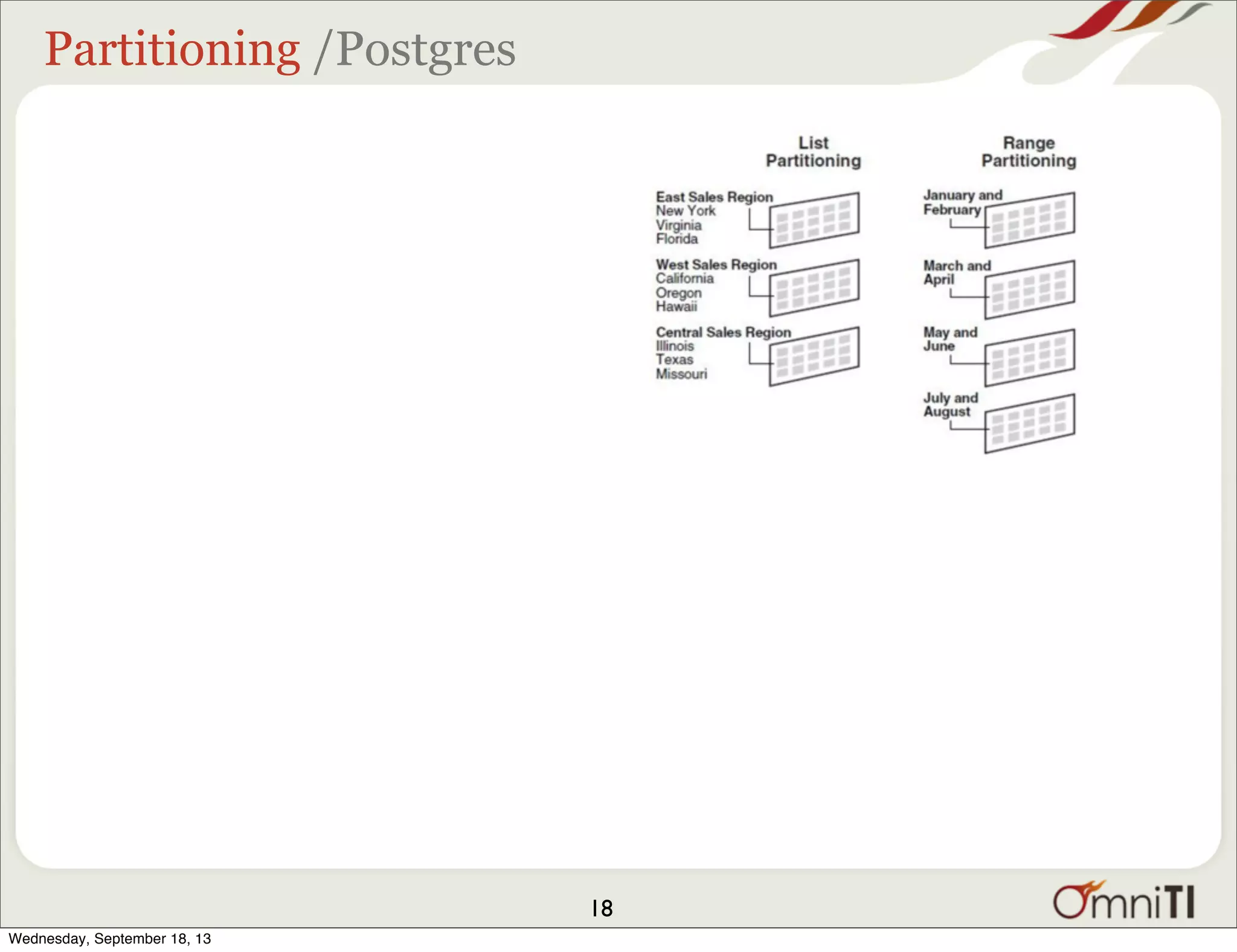 Partitioning /Postgres

List Partitioning

East Sales Region
New York
Virginia
Florida

West Sales Region
California
Oregon
Hawaii

Central Sales Region
Illinois
Texas
Missouri

Range Partitioning

January and February

March and April

May and June

July and August

18

OmniTI

Wednesday, September 18, 13